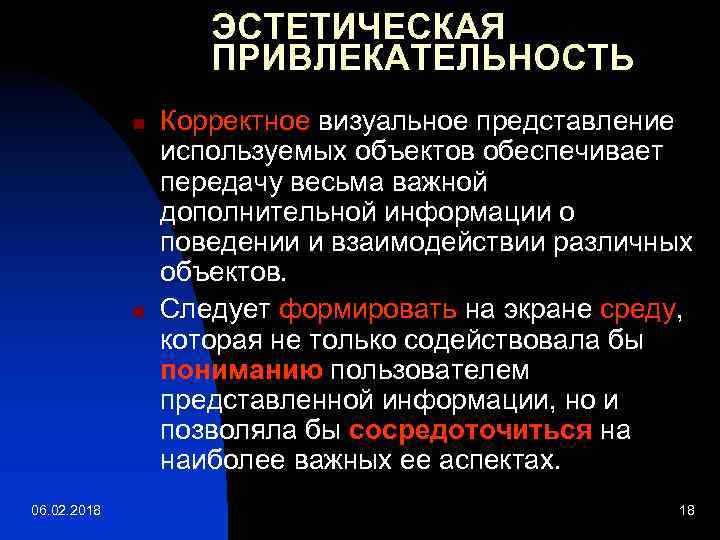 ЭСТЕТИЧЕСКАЯ ПРИВЛЕКАТЕЛЬНОСТЬ

Корректное визуальное представление используемых объектов обеспечивает передачу весьма важной дополнительной информации о поведении и взаимодействии различных объектов.

Следует формировать на экране среду, которая не только содействовала бы пониманию пользователем представленной информации, но и позволяла бы сосредоточиться на наиболее важных ее аспектах.

06.02.2018

18